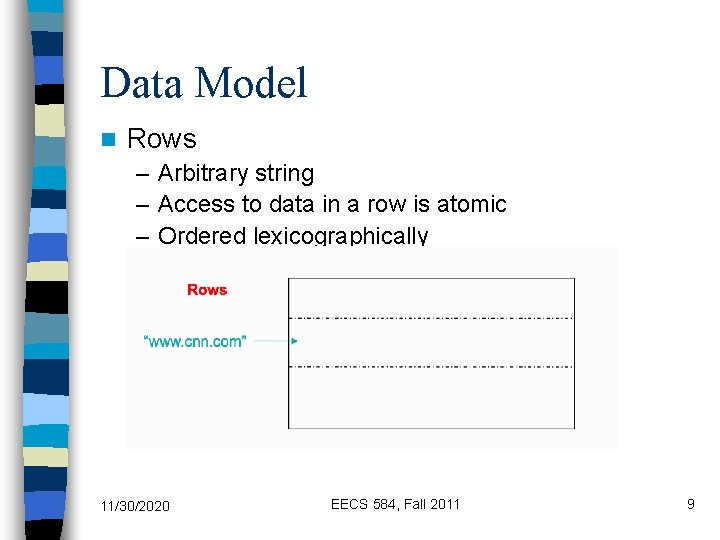 Data Model

• Rows
- Arbitrary string
- Access to data in a row is atomic
- Ordered lexicographically

Rows

"www.cnn.com"

11/30/2020

EECS 584, Fall 2011

9